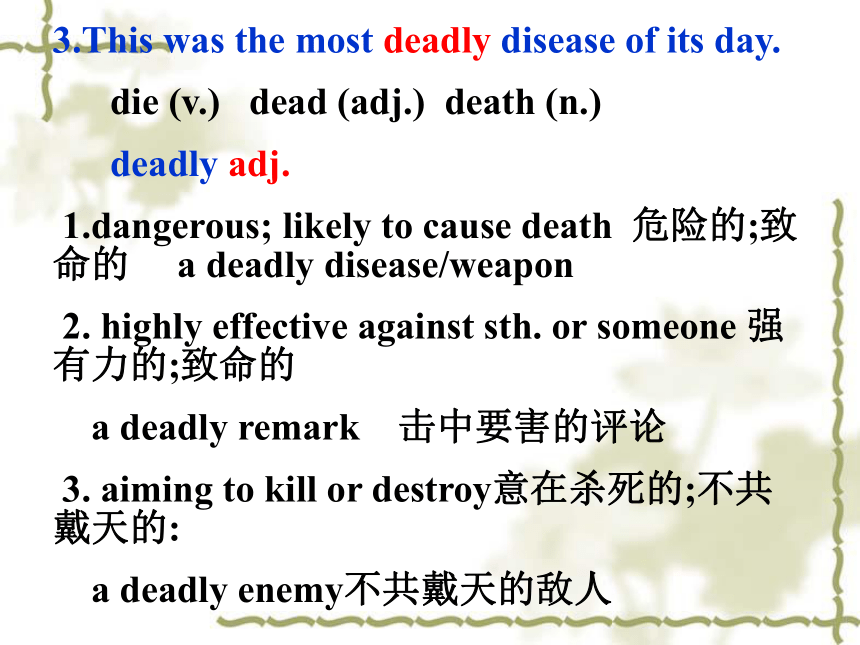 3.This was the most deadly disease of its day.

die (v.) dead (adj.) death (n.)

deadly adj.

1.dangerous; likely to cause death 危险的;致命的 a deadly disease/weapon

2. highly effective against sth. or someone 强有力的;致命的

a deadly remark 击中要害的评论

3. aiming to kill or destroy意在杀死的;不共戴天的:

a deadly enemy不共戴天的敌人